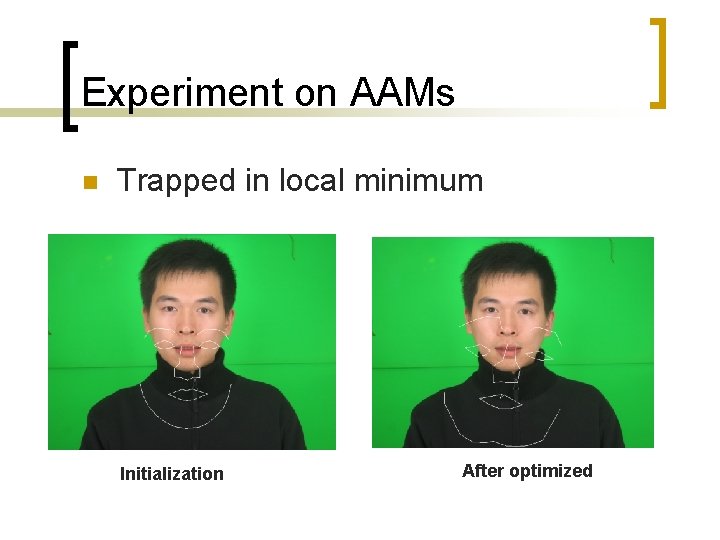 Experiment on AAMs

Trapped in local minimum

Initialization

After optimized